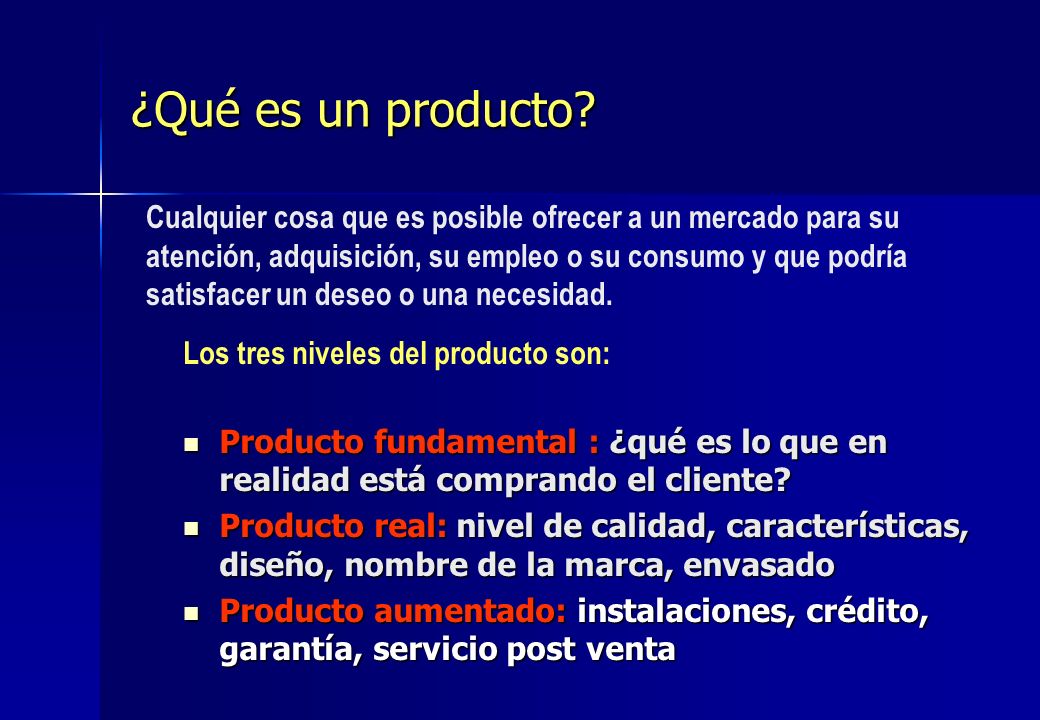 ¿Qué es un producto?

Cualquier cosa que es posible ofrecer a un mercado para su atención, adquisición, su empleo o su consumo y que podría satisfacer un deseo o una necesidad.

Los tres niveles del producto son:

- Producto fundamental : ¿qué es lo que en realidad está comprando el cliente?
- Producto real: nivel de calidad, características, diseño, nombre de la marca, envasado
- Producto aumentado: instalaciones, crédito, garantía, servicio post venta